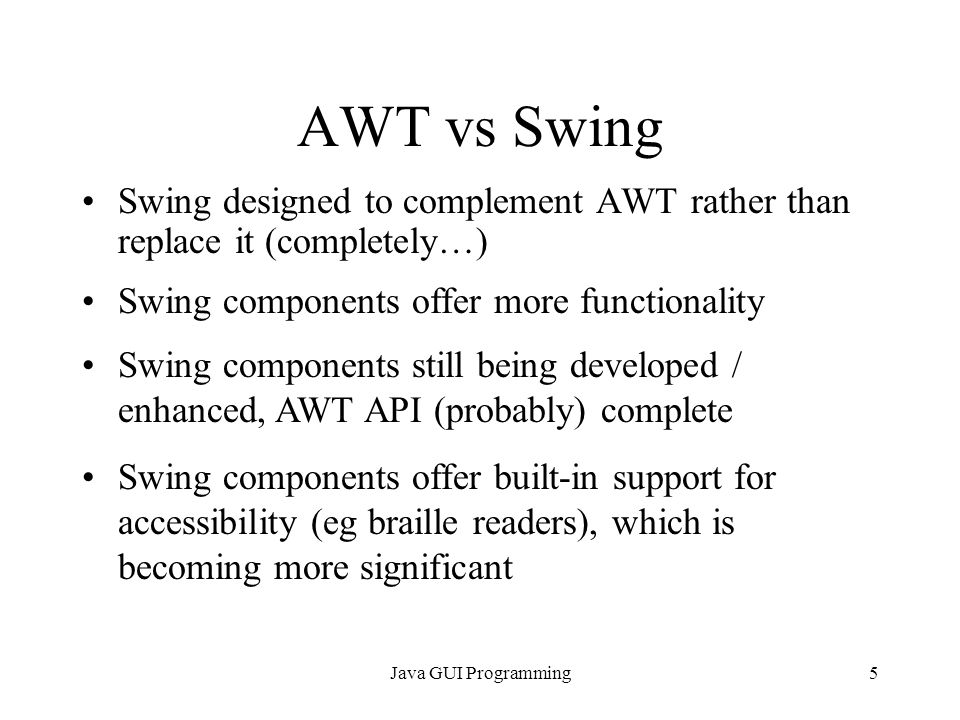 AWT vs Swing

• Swing designed to complement AWT rather than replace it (completely…)

• Swing components offer more functionality

• Swing components still being developed / enhanced, AWT API (probably) complete

• Swing components offer built-in support for accessibility (eg braille readers), which is becoming more significant

Java GUI Programming

5